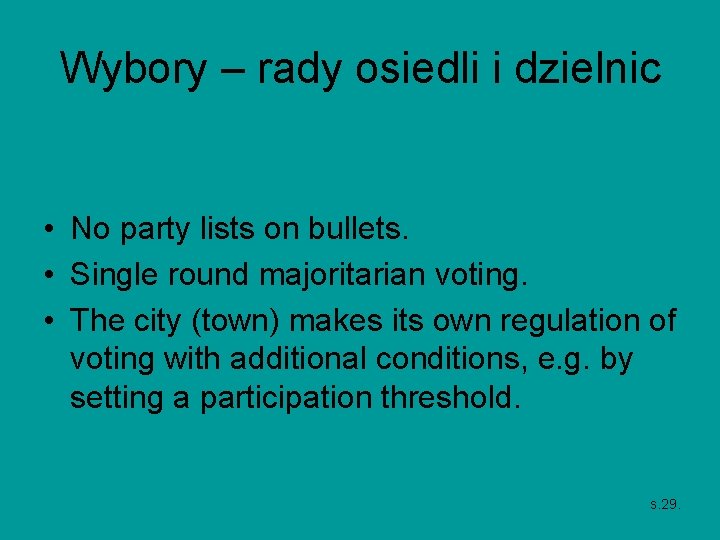 Wybory – rady osiedli i dzielnic

• No party lists on bullets.
• Single round majoritarian voting.
• The city (town) makes its own regulation of voting with additional conditions, e.g. by setting a participation threshold.

s.29.